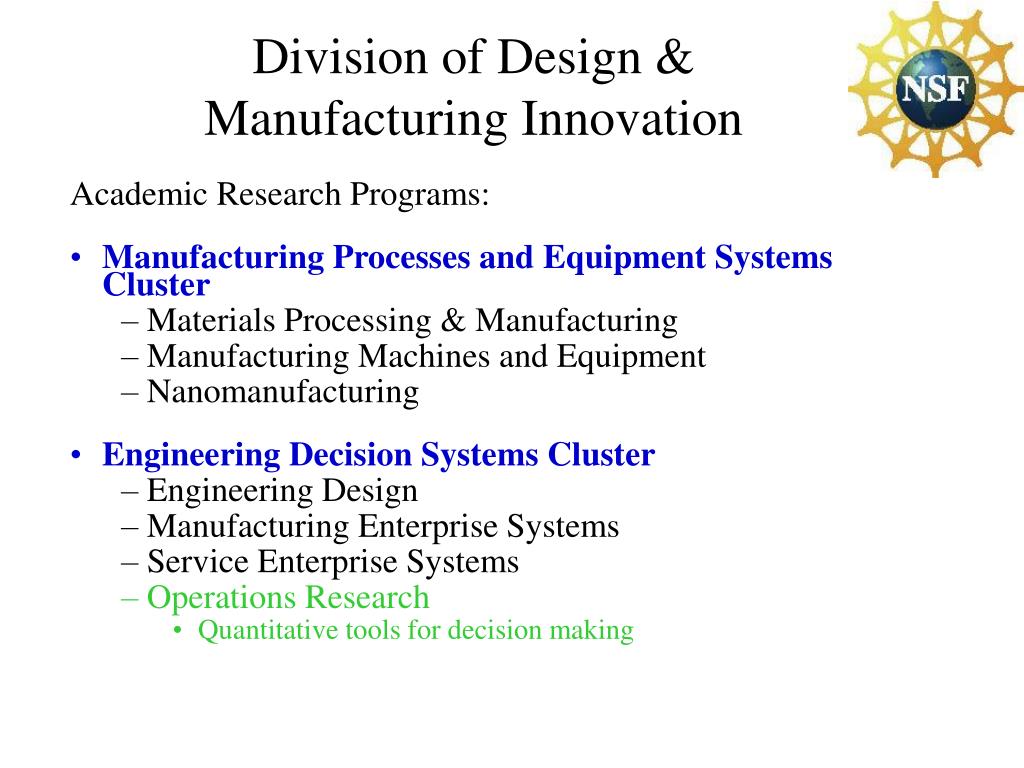 Division of Design & Manufacturing Innovation

NSF

Academic Research Programs:

• Manufacturing Processes and Equipment Systems Cluster
– Materials Processing & Manufacturing
– Manufacturing Machines and Equipment
– Nanomanufacturing

• Engineering Decision Systems Cluster
– Engineering Design
– Manufacturing Enterprise Systems
– Service Enterprise Systems
– Operations Research
• Quantitative tools for decision making